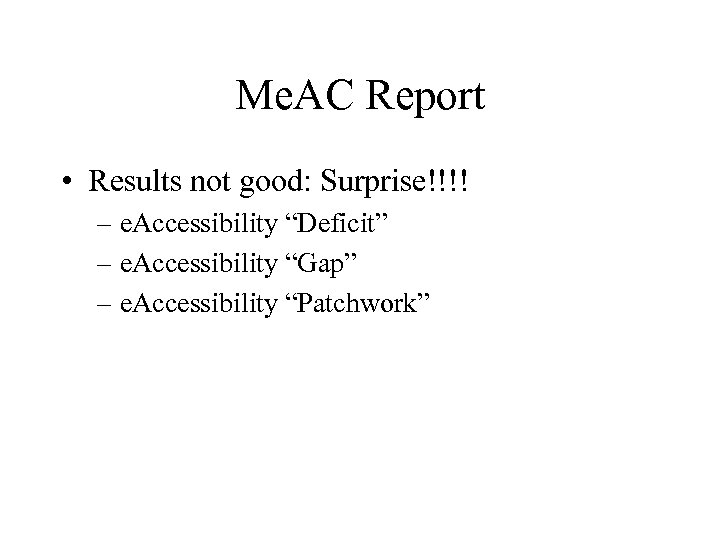 MeAC Report

• Results not good: Surprise!!!!
– eAccessibility “Deficit”
– eAccessibility “Gap”
– eAccessibility “Patchwork”